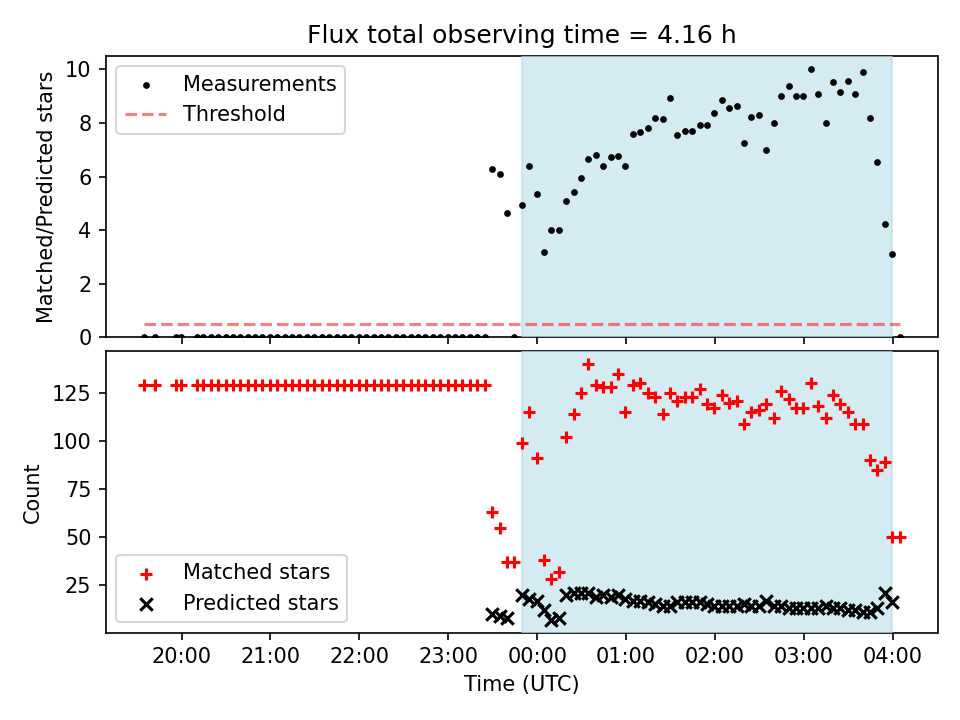 Flux total observing time = 4.16 h

Matched/Predicted stars

10
8
6
4
2
0

Measurements
Threshold

Count

125
100
75
50
25

Matched stars
Predicted stars

20:00
21:00
22:00
23:00
00:00
01:00
02:00
03:00
04:00

Time (UTC)